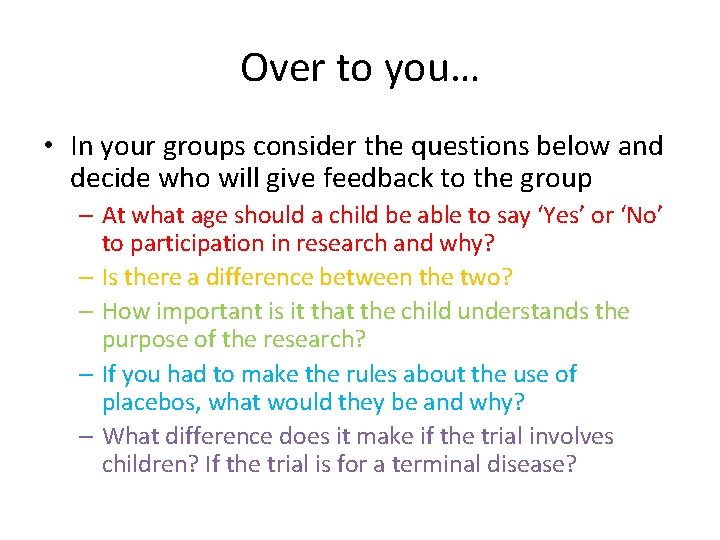 Over to you…

• In your groups consider the questions below and decide who will give feedback to the group
– At what age should a child be able to say ‘Yes’ or ‘No’ to participation in research and why?
– Is there a difference between the two?
– How important is it that the child understands the purpose of the research?
– If you had to make the rules about the use of placebos, what would they be and why?
– What difference does it make if the trial involves children? If the trial is for a terminal disease?